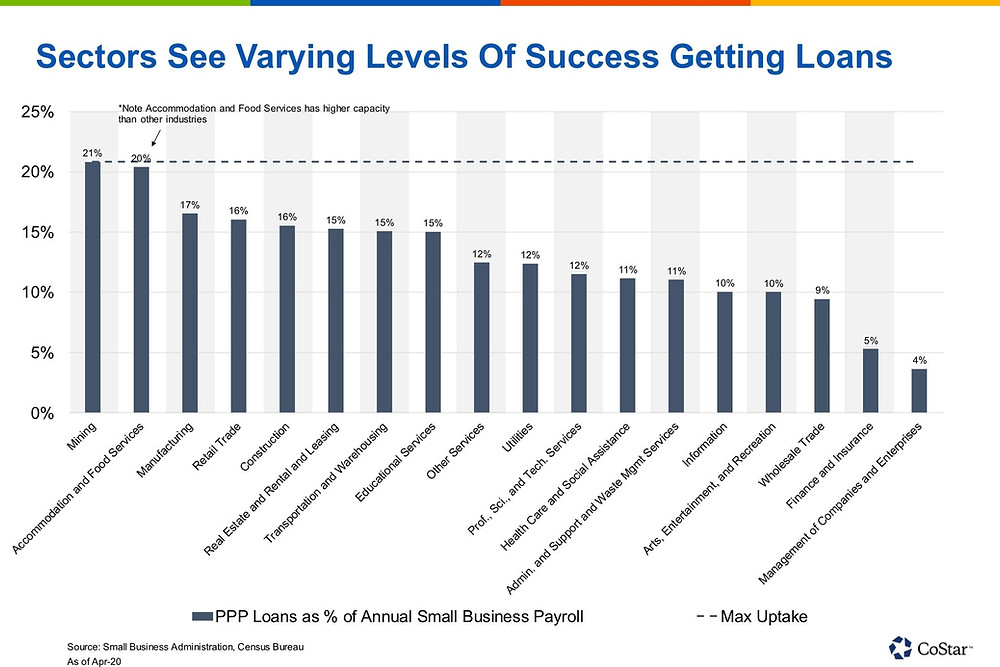 Sectors See Varying Levels Of Success Getting Loans

*Note Accommodation and Food Services has higher capacity than other industries

25%
20%
15%
10%
5%
0%

21%
20%
17%
16%
16%
15%
15%
15%
12%
12%
12%
11%
11%
10%
10%
9%
5%
4%

Mining
Accommodation and Food Services
Manufacturing
Retail Trade
Construction
Real Estate and Rental and Leasing
Transportation and Warehousing
Educational Services
Other Services
Utilities
Prof., Sci., and Tech. Services
Health Care and Social Assistance
Admin. and Support and Waste Mgmt Services
Information
Arts, Entertainment, and Recreation
Wholesale Trade
Finance and Insurance
Management of Companies and Enterprises

PPP Loans as % of Annual Small Business Payroll
Max Uptake

Source: Small Business Administration, Census Bureau
As of Apr-20

CoStar™